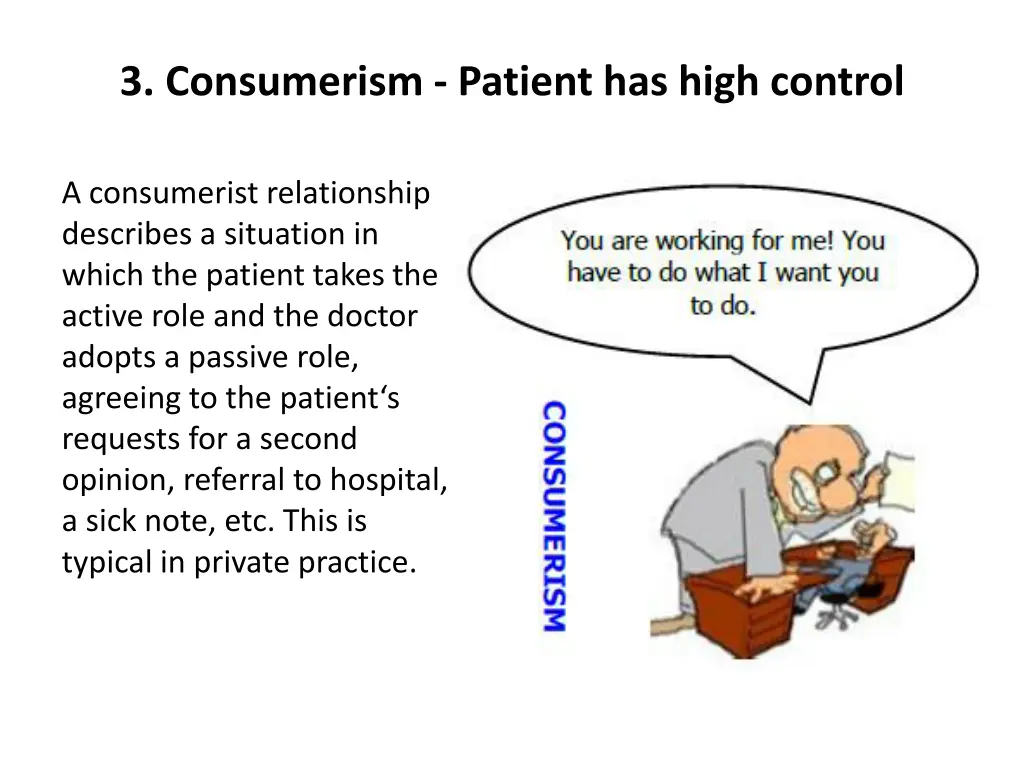 3. Consumerism - Patient has high control

A consumerist relationship describes a situation in which the patient takes the active role and the doctor adopts a passive role, agreeing to the patient‘s requests for a second opinion, referral to hospital, a sick note, etc. This is typical in private practice.

You are working for me! You have to do what I want you to do.

CONSUMERISM